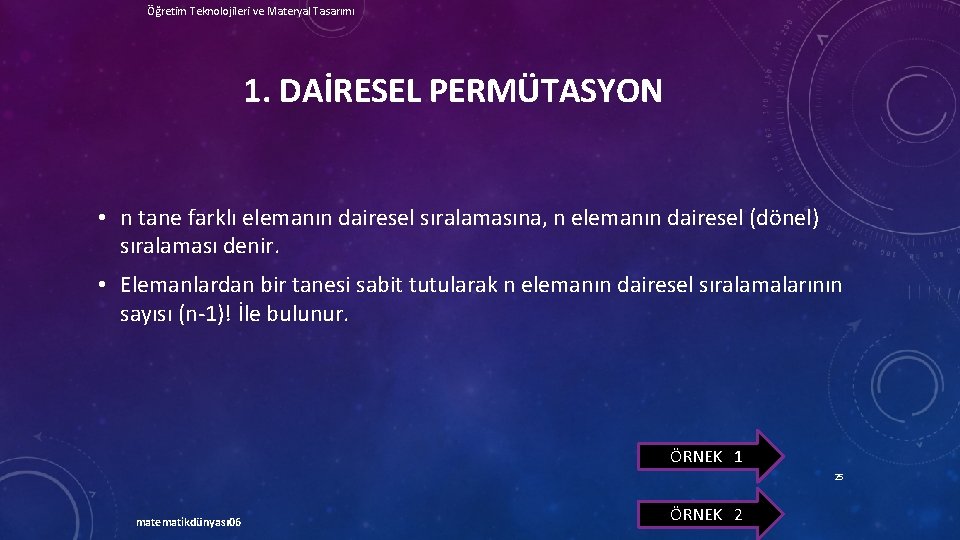 Öğretim Teknolojileri ve Materyal Tasarımı

1. DAİRESEL PERMÜTASYON

• n tane farklı elemanın dairesel sıralamasına, n elemanın dairesel (dönel) sıralaması denir.

• Elemanlardan bir tanesi sabit tutularak n elemanın dairesel sıralamalarının sayısı (n-1)! İle bulunur.

ÖRNEK 1

25

matematikdünyası06

ÖRNEK 2